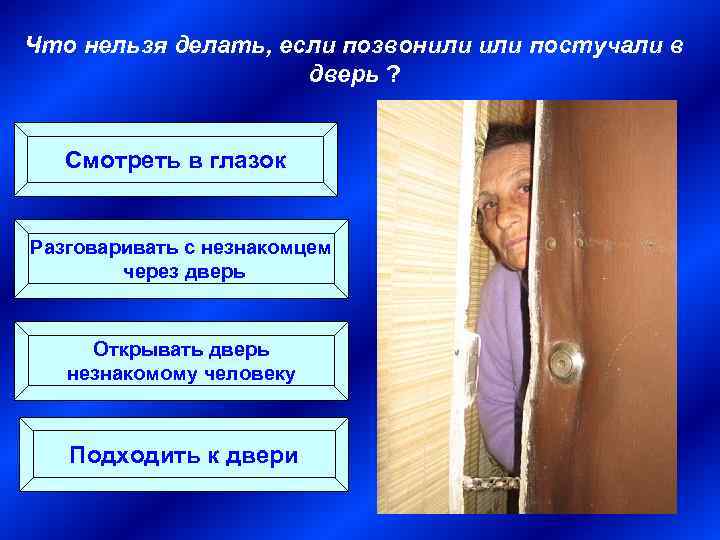 Что нельзя делать, если позвонили или постучали в дверь ?

Смотреть в глазок

Разговаривать с незнакомцем через дверь

Открывать дверь незнакомому человеку

Подходить к двери